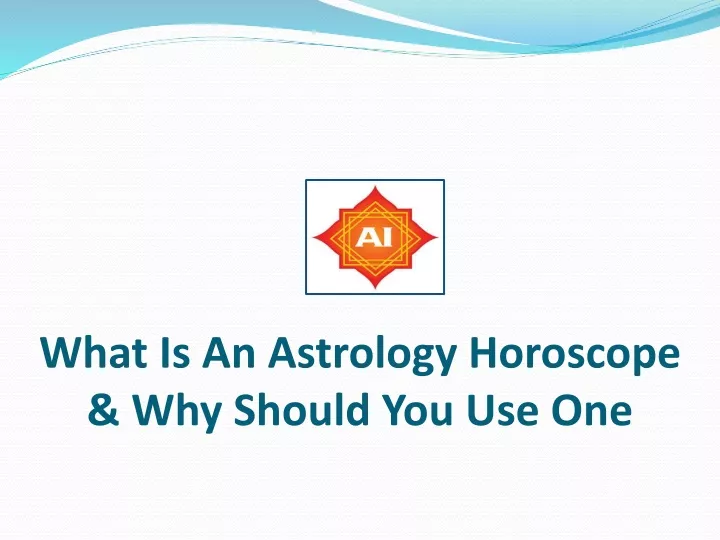 AI

What Is An Astrology Horoscope & Why Should You Use One